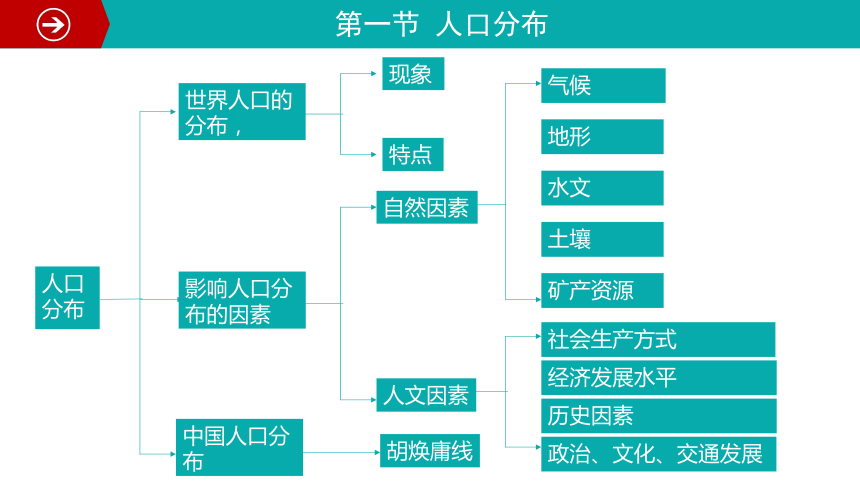 第一节 人口分布

人口分布

世界人口的分布，

现象

特点

影响人口分布的因素

自然因素

气候

地形

水文

土壤

矿产资源

人文因素

社会生产方式

经济发展水平

历史因素

政治、文化、交通发展

中国人口分布

胡焕庸线